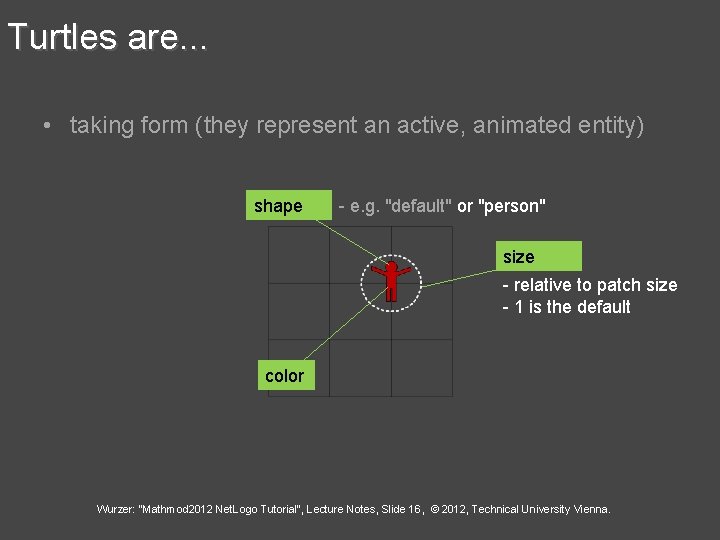 Turtles are...

• taking form (they represent an active, animated entity)

shape - e.g. "default" or "person"

size
- relative to patch size
- 1 is the default

color

Wurzer: "Mathmod2012 NetLogo Tutorial", Lecture Notes, Slide 16, © 2012, Technical University Vienna.